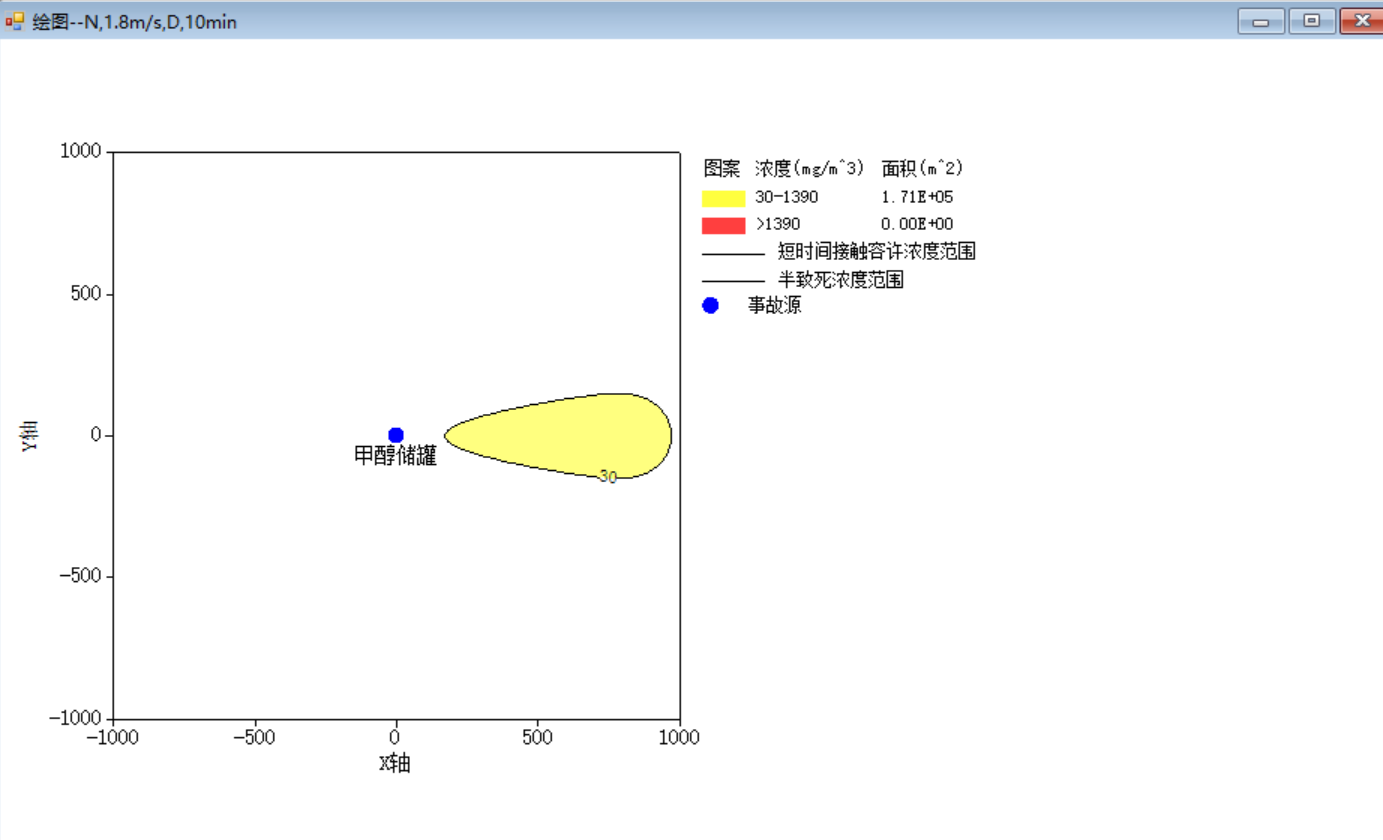 绘图--N,1.8m/s,D,10min

1000

500

0

−500

−1000

Y轴

甲醇储罐

30

−1000 −500 0 500 1000

X轴

图案 浓度(mg/m^3) 面积(m^2)
30-1390 1.71E+05
>1390 0.00E+00
短时间接触容许浓度范围
半致死浓度范围
事故源